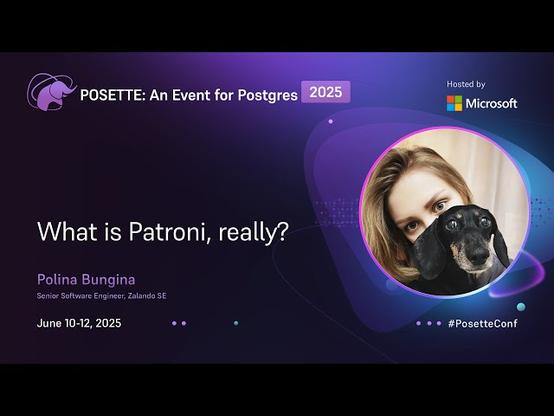 POSETTE: An Event for Postgres 2025

Hosted by
Microsoft

What is Patroni, really?

Polina Bungina
Senior Software Engineer, Zalando SE

June 10-12, 2025

#PosetteConf